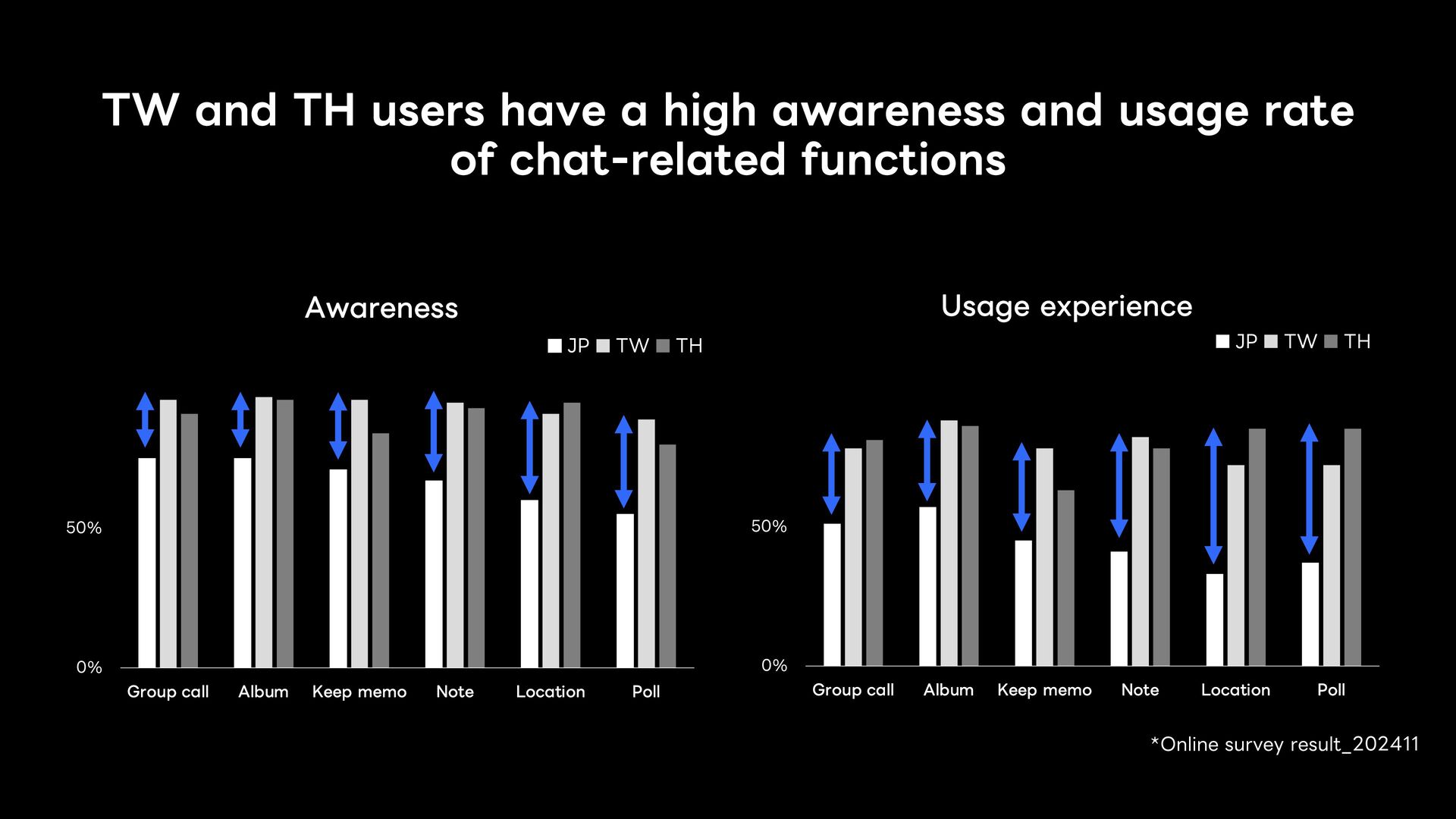 TW and TH users have a high awareness and usage rate of chat-related functions

Awareness

JP TW TH

50%

0%

Group call Album Keep memo Note Location Poll

Usage experience

JP TW TH

50%

0%

Group call Album Keep memo Note Location Poll

*Online survey result_202411